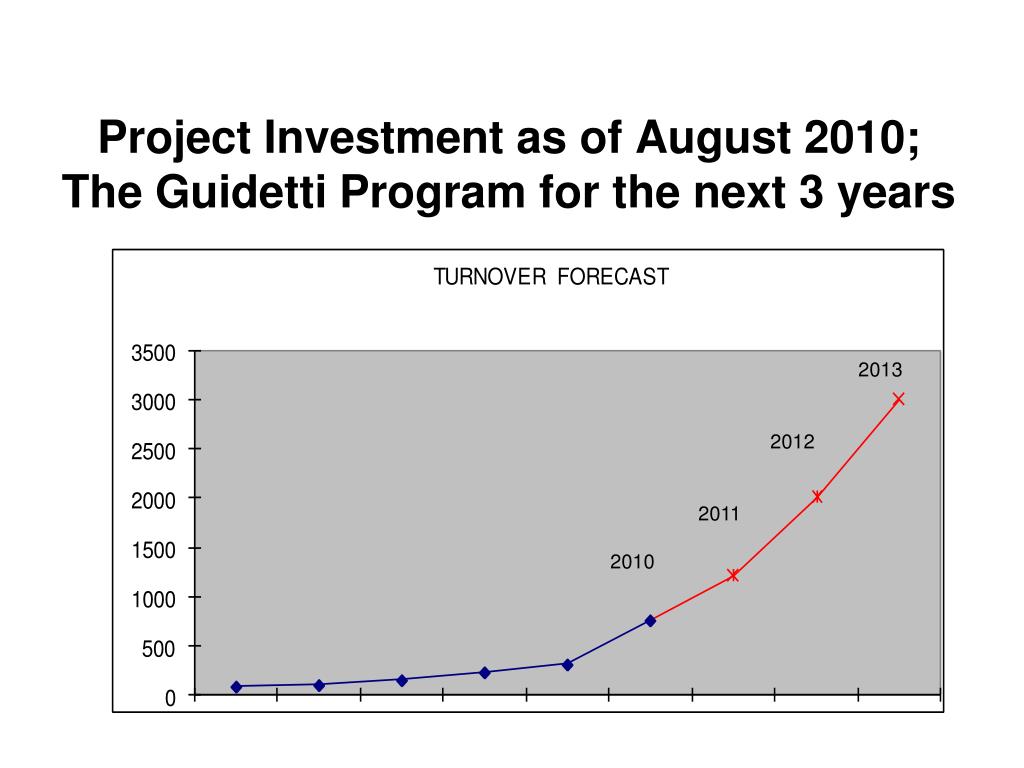 Project Investment as of August 2010;
The Guidetti Program for the next 3 years

TURNOVER FORECAST

3500
3000
2500
2000
1500
1000
500
0

2010
2011
2012
2013